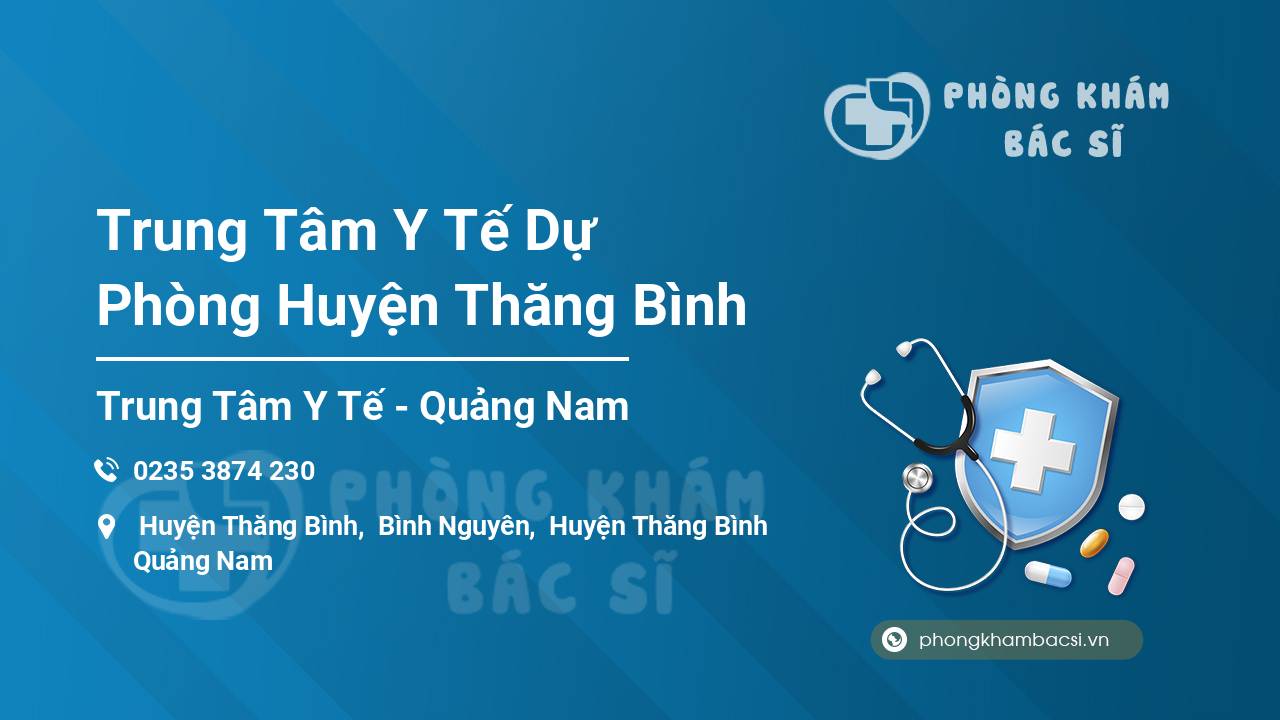 PHÒNG KHÁM
BÁC SĨ

Trung Tâm Y Tế Dự Phòng Huyện Thăng Bình

Trung Tâm Y Tế - Quảng Nam

0235 3874 230

Huyện Thăng Bình, Bình Nguyên, Huyện Thăng Bình Quảng Nam

PHÒNG KHÁM
BÁC SĨ

phongkhambacsi.vn